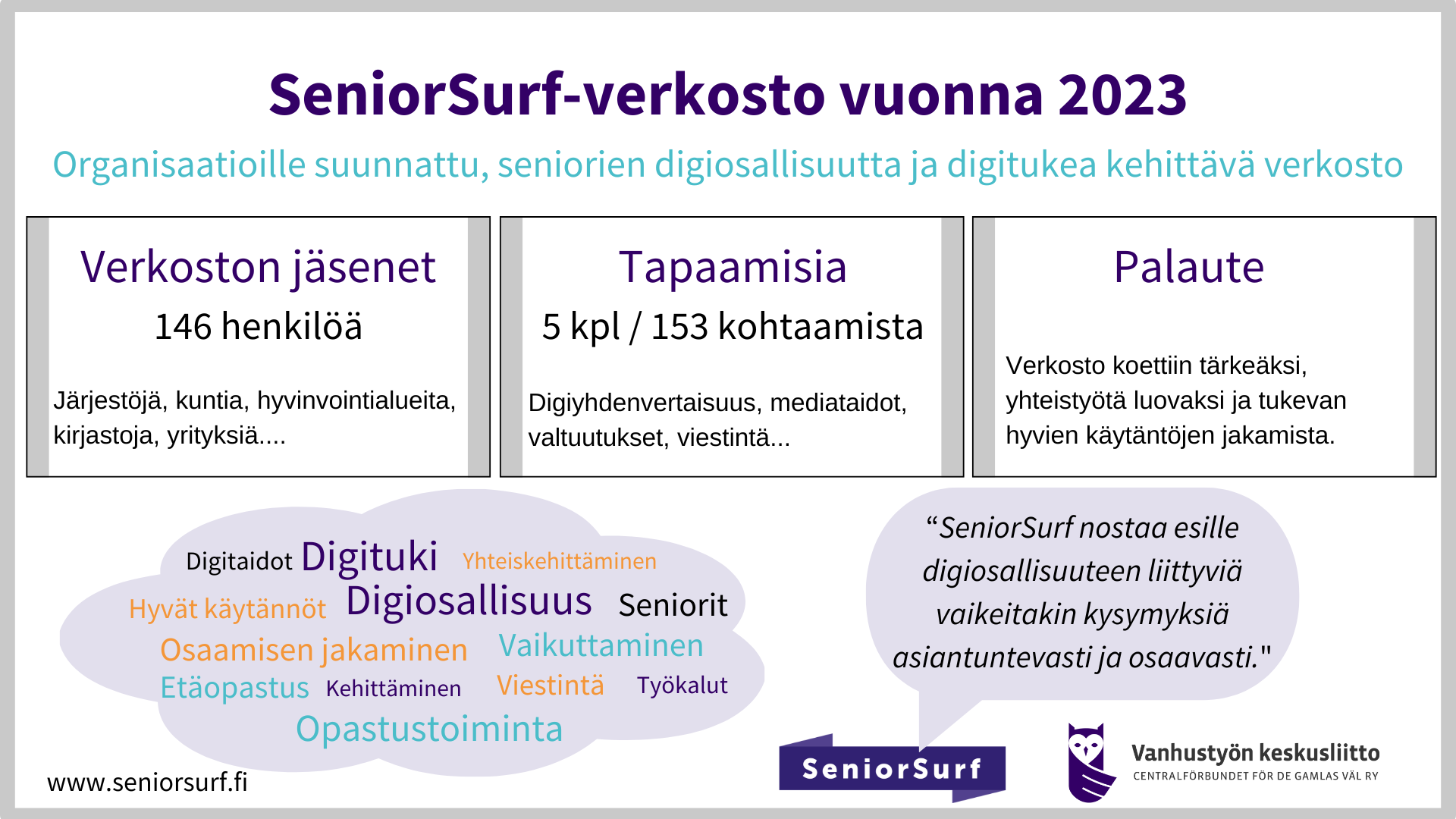 SeniorSurf-verkosto vuonna 2023

Organisaatioille suunnattu, seniorien digiosallisuutta ja digitukea kehittävä verkosto

Verkoston jäsenet
146 henkilöä
Järjestöjä, kuntia, hyvinvointialueita, kirjastoja, yrityksiä....

Tapaamisia
5 kpl / 153 kohtaamista
Digiyhdenvertaisuus, mediataidot, valtuutukset, viestintä...

Palaute
Verkosto koettiin tärkeäksi, yhteistyötä luovaksi ja tukevan hyvien käytäntöjen jakamista.

Digitaidot Digituki Yhteiskehittäminen
Hyvät käytännöt Digiosallisuus Seniorit
Osaamisen jakaminen Vaikuttaminen
Etäopastus Kehittäminen Viestintä Työkalut
Opastustoiminta

“SeniorSurf nostaa esille digiosallisuuteen liittyviä vaikeitakin kysymyksiä asiantuntevasti ja osaavasti."

www.seniorsurf.fi

SeniorSurf

Vanhustyön keskusliitto
CENTRALFÖRBUNDET FÖR DE GAMLAS VÄL RY